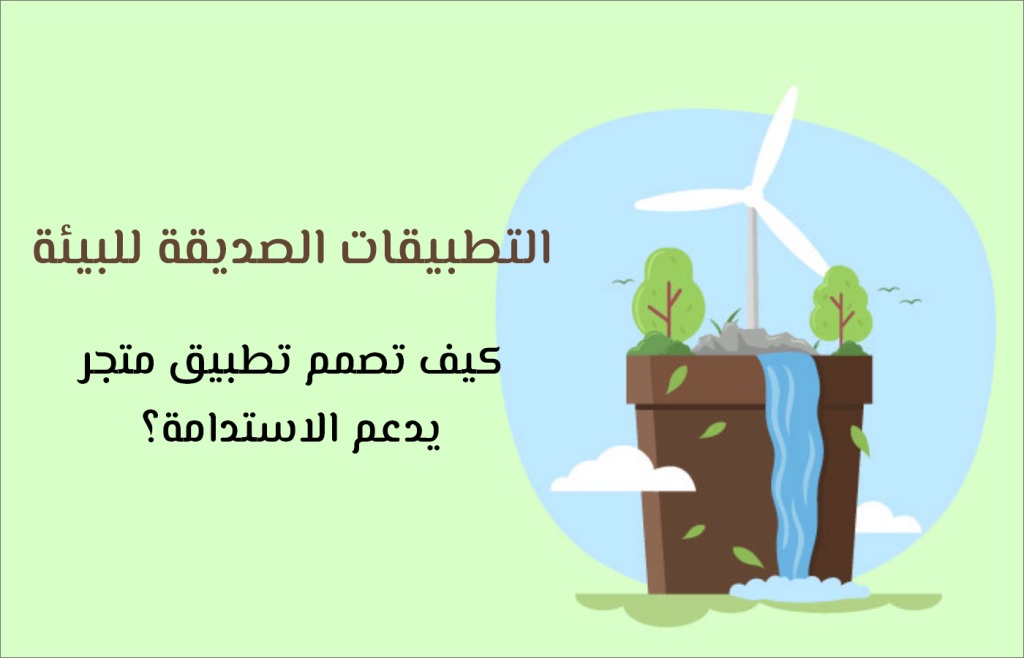 التطبيقات الصديقة للبيئة

كيف تصمم تطبيق متجر يدعم الاستدامة؟